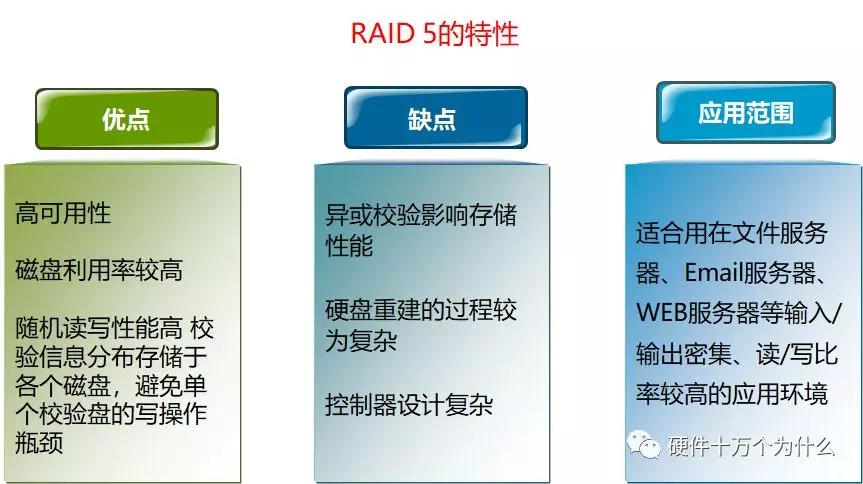 RAID 5的特性

优点

高可用性

磁盘利用率较高

随机读写性能高 校验信息分布存储于各个磁盘，避免单个校验盘的写操作瓶颈

缺点

异或校验影响存储性能

硬盘重建的过程较为复杂

控制器设计复杂

应用范围

适合用在文件服务器、Email服务器、WEB服务器等输入/输出密集、读/写比率较高的应用环境

硬件十万个为什么